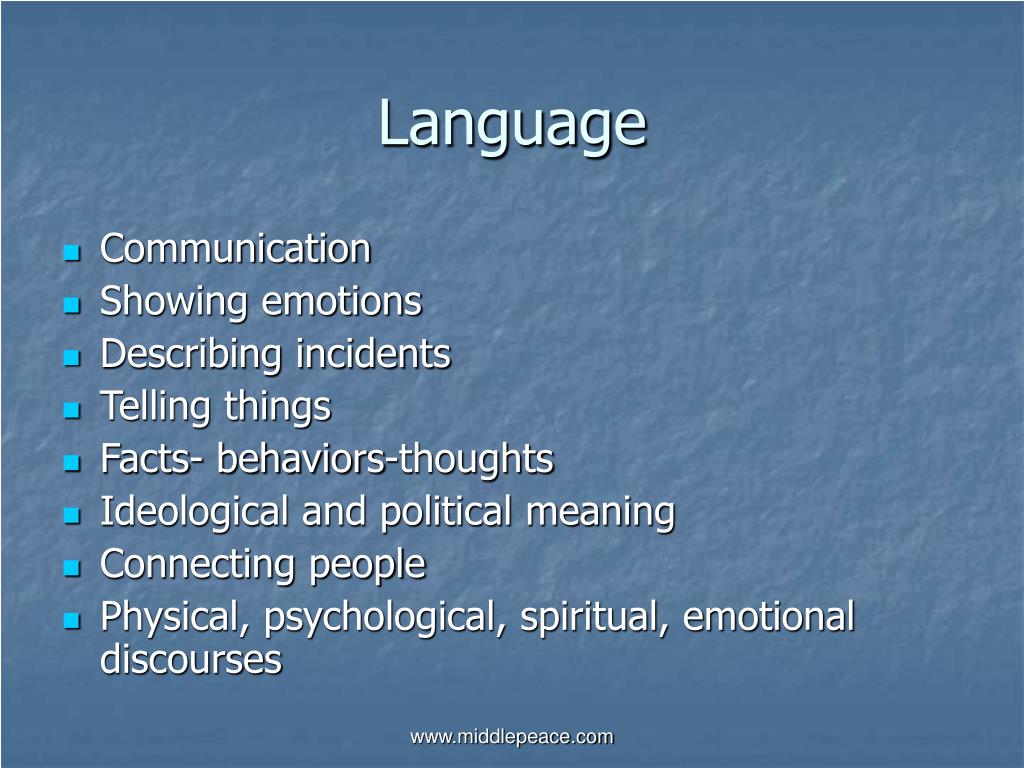 Language

- Communication
- Showing emotions
- Describing incidents
- Telling things
- Facts- behaviors-thoughts
- Ideological and political meaning
- Connecting people
- Physical, psychological, spiritual, emotional discourses

www.middlepeace.com